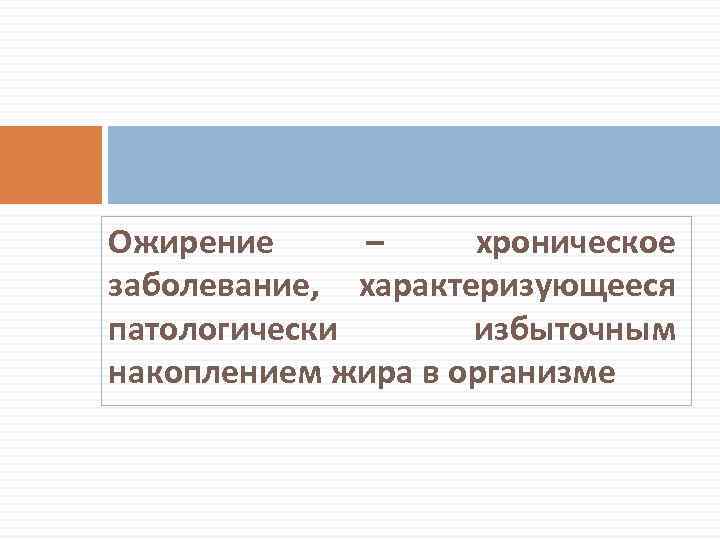 Ожирение – хроническое заболевание, характеризующееся патологически избыточным накоплением жира в организме